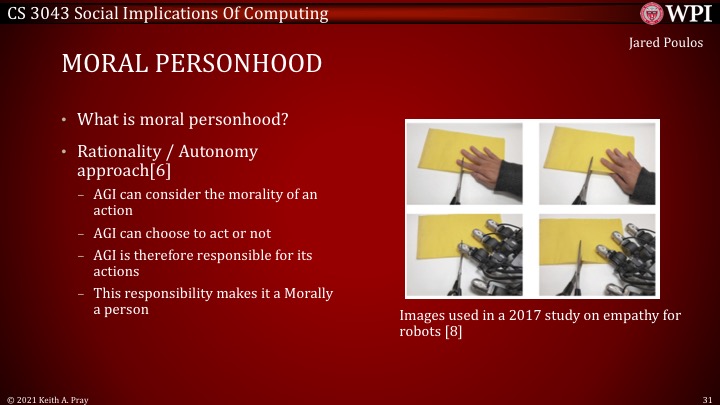 CS 3043 Social Implications Of Computing

WPI

Jared Poulos

MORAL PERSONHOOD

• What is moral personhood?

• Rationality / Autonomy approach[6]

– AGI can consider the morality of an action

– AGI can choose to act or not

– AGI is therefore responsible for its actions

– This responsibility makes it a Morally a person

Images used in a 2017 study on empathy for robots [8]

© 2021 Keith A. Pray

31